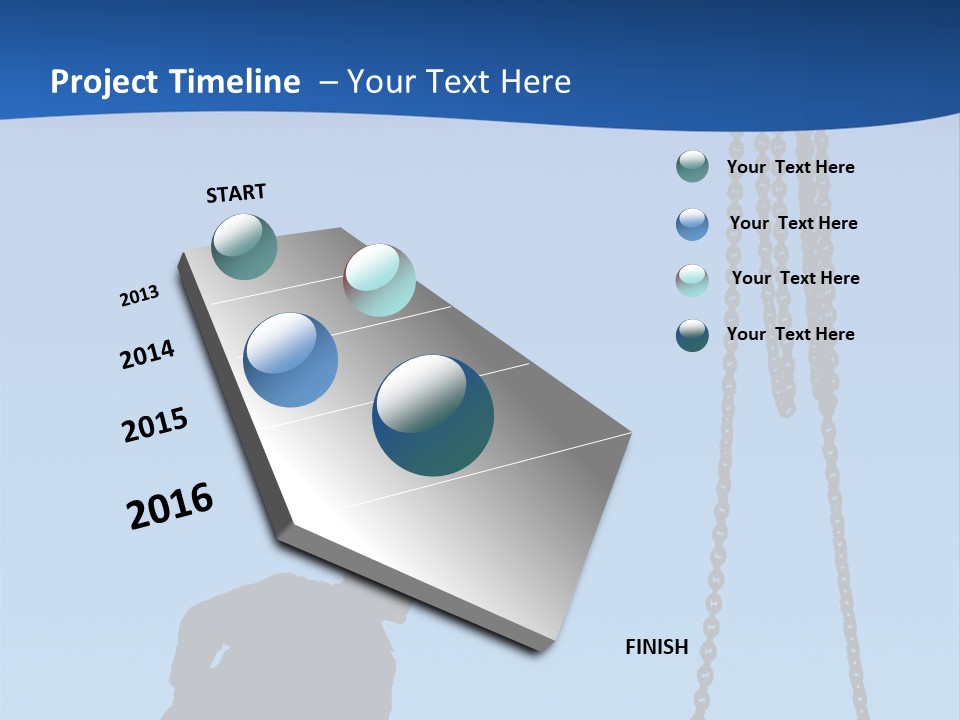 Project Timeline – Your Text Here

START

2013

2014

2015

2016

FINISH

Your Text Here

Your Text Here

Your Text Here

Your Text Here